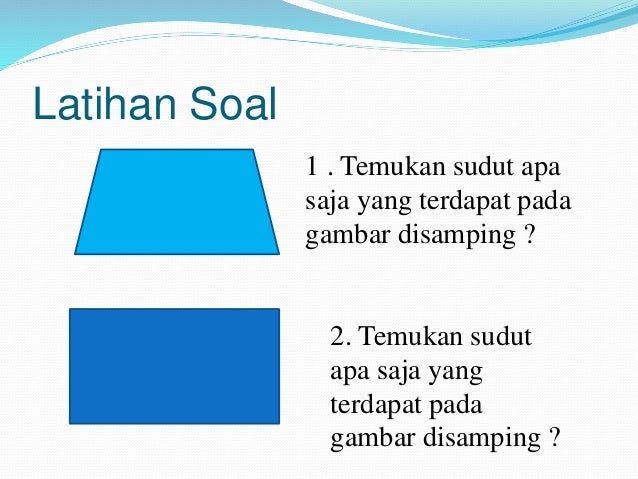 Latihan Soal

1 . Temukan sudut apa saja yang terdapat pada gambar disamping ?

2. Temukan sudut apa saja yang terdapat pada gambar disamping ?